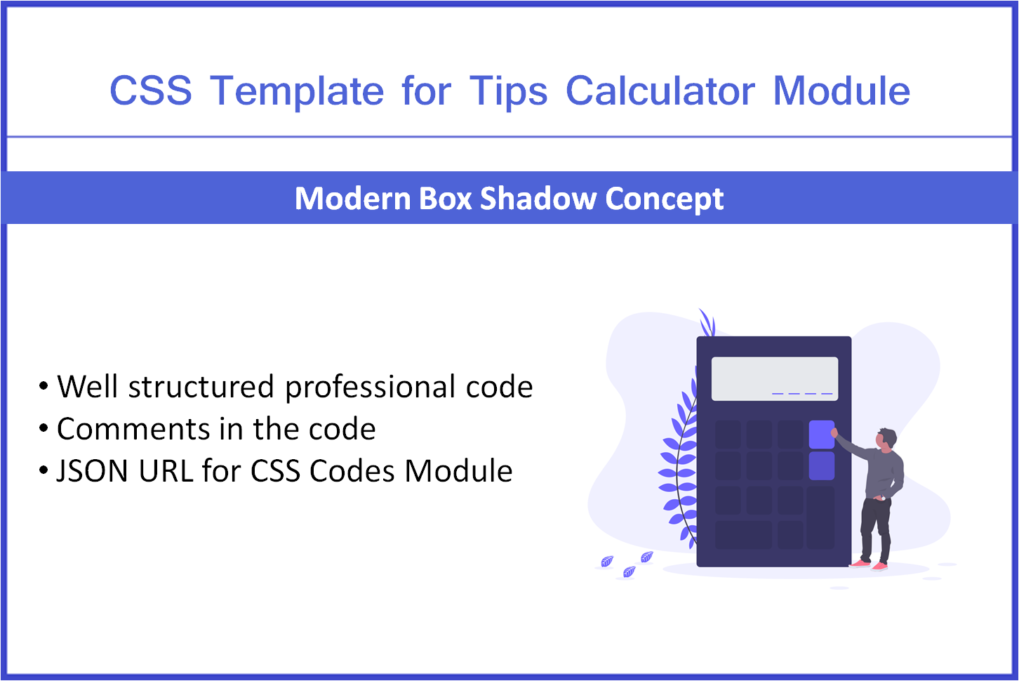 CSS Template for Tips Calculator Module

Modern Box Shadow Concept

• Well structured professional code
• Comments in the code
• JSON URL for CSS Codes Module